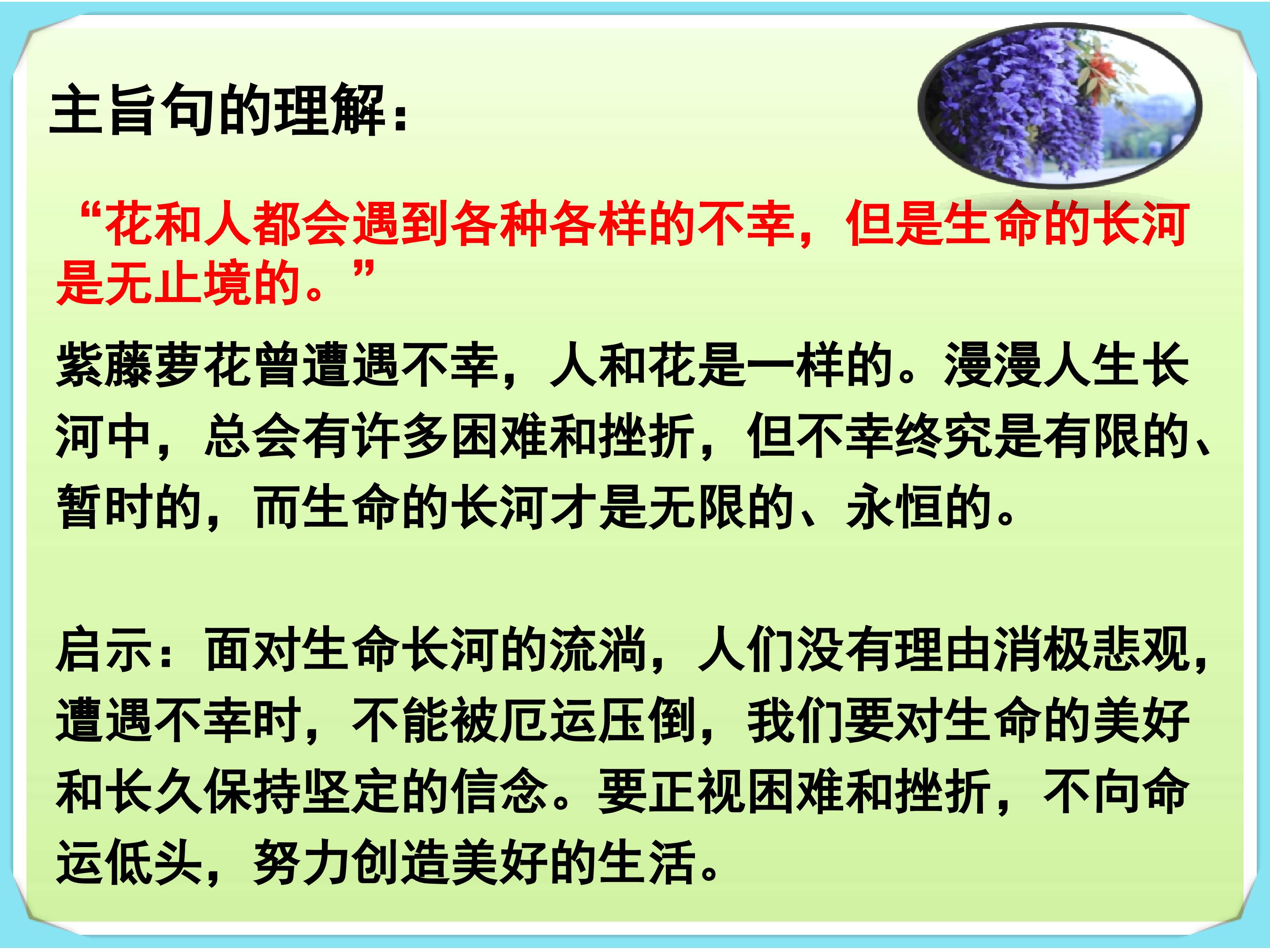 主旨句的理解：

“花和人都会遇到各种各样的不幸，但是生命的长河是无止境的。”

紫藤萝花曾遭遇不幸，人和花是一样的。漫漫人生长河中，总会有许多困难和挫折，但不幸终究是有限的、暂时的，而生命的长河才是无限的、永恒的。

启示：面对生命长河的流淌，人们没有理由消极悲观，遭遇不幸时，不能被厄运压倒，我们要对生命的美好和长久保持坚定的信念。要正视困难和挫折，不向命运低头，努力创造美好的生活。